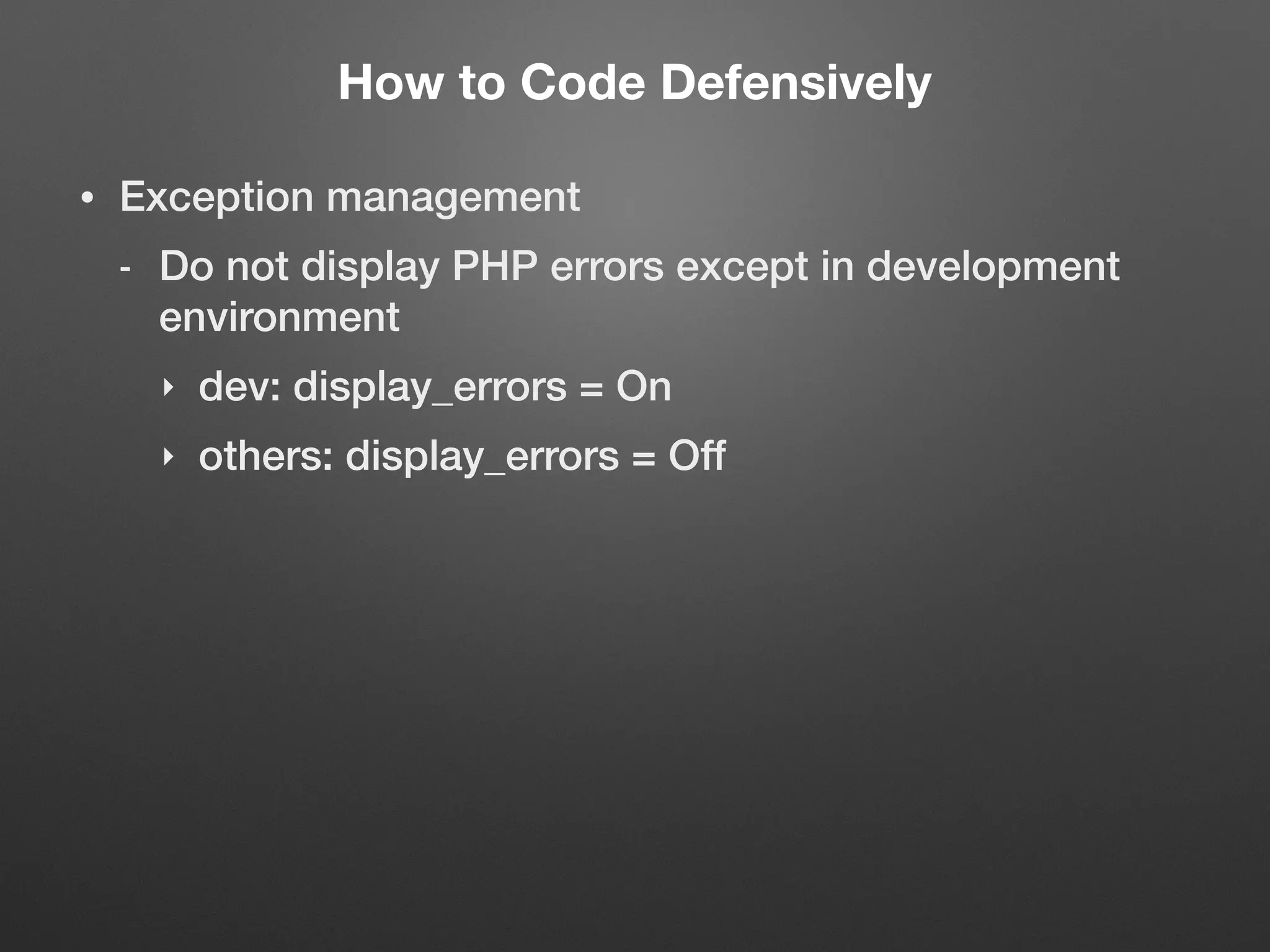 How to Code Defensively

• Exception management

- Do not display PHP errors except in development environment

‣ dev: display_errors = On

‣ others: display_errors = Off